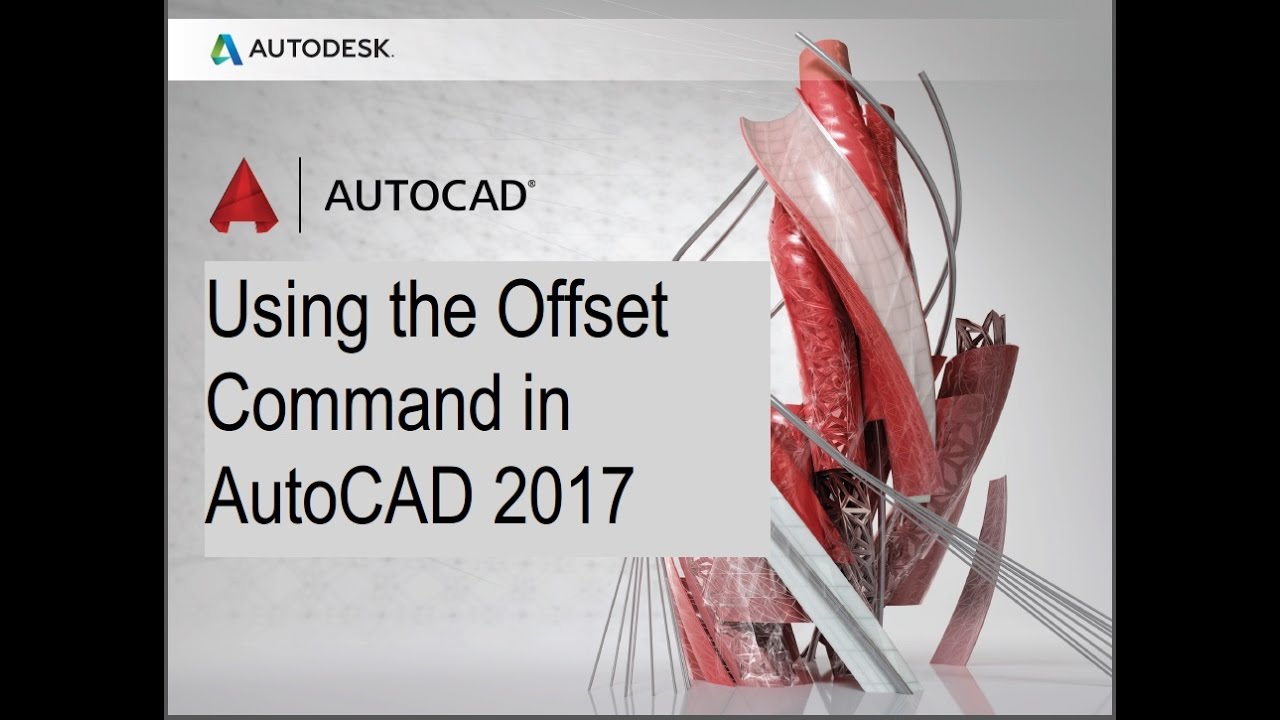 AUTODESK.

AUTOCAD®

Using the Offset Command in AutoCAD 2017